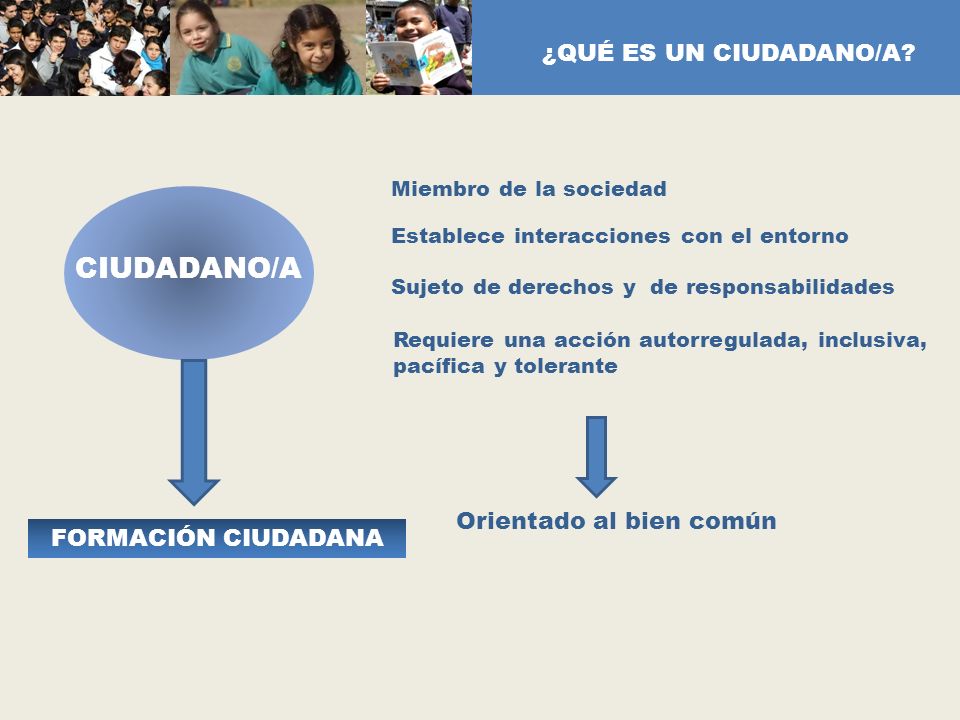 ¿QUÉ ES UN CIUDADANO/A?

CIUDADANO/A

Miembro de la sociedad

Establece interacciones con el entorno

Sujeto de derechos y de responsabilidades

Requiere una acción autorregulada, inclusiva, pacífica y tolerante

FORMACIÓN CIUDADANA

Orientado al bien común